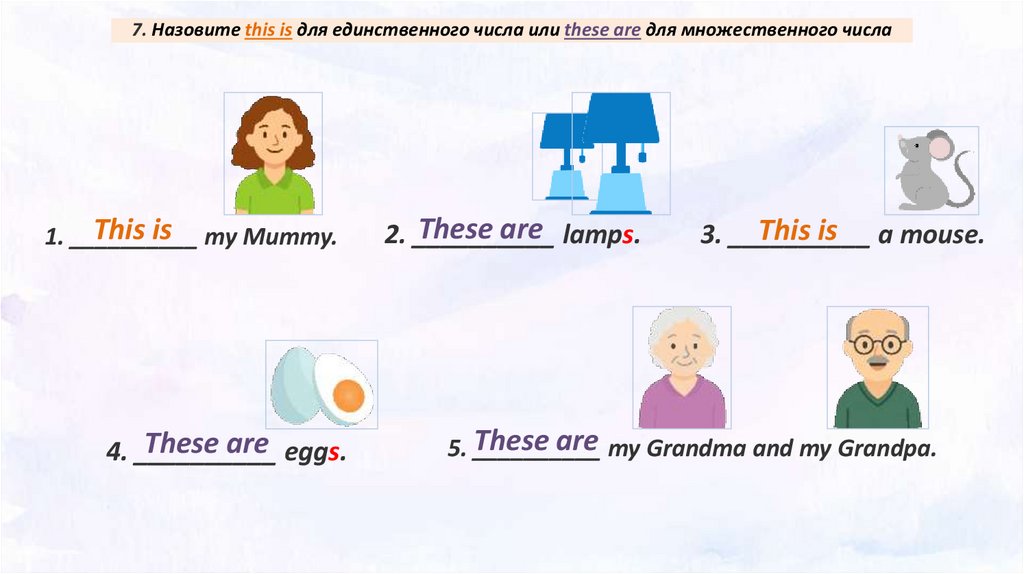 7. Назовите this is для единственного числа или these are для множественного числа

1. This is my Mummy.

2. These are lamps.

3. This is a mouse.

4. These are eggs.

5. These are my Grandma and my Grandpa.